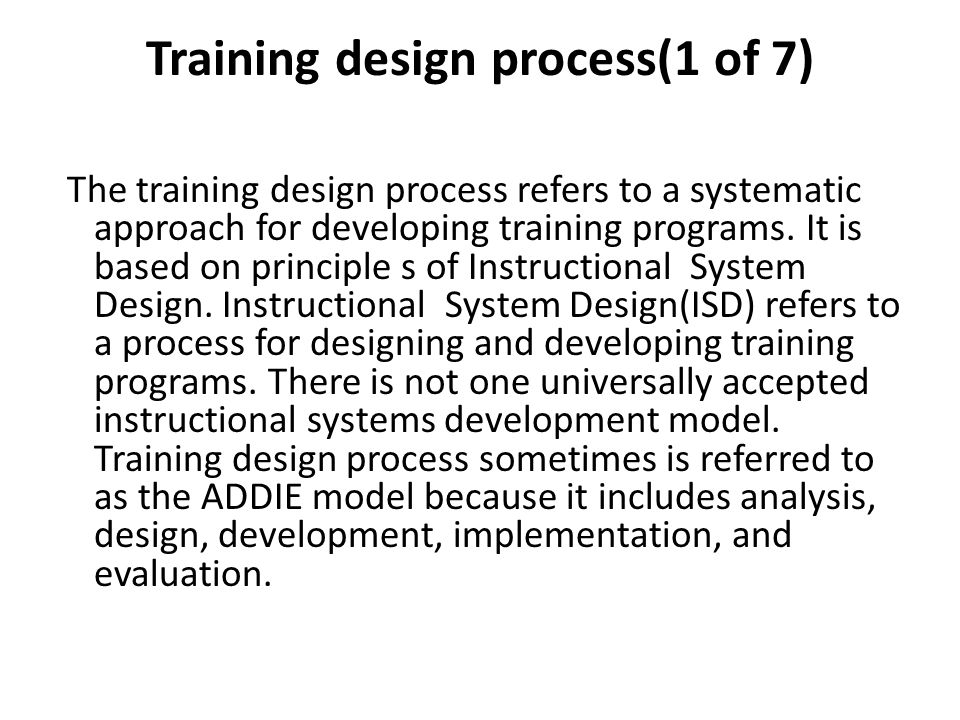 Training design process(1 of 7)

The training design process refers to a systematic approach for developing training programs. It is based on principle s of Instructional System Design. Instructional System Design(ISD) refers to a process for designing and developing training programs. There is not one universally accepted instructional systems development model. Training design process sometimes is referred to as the ADDIE model because it includes analysis, design, development, implementation, and evaluation.